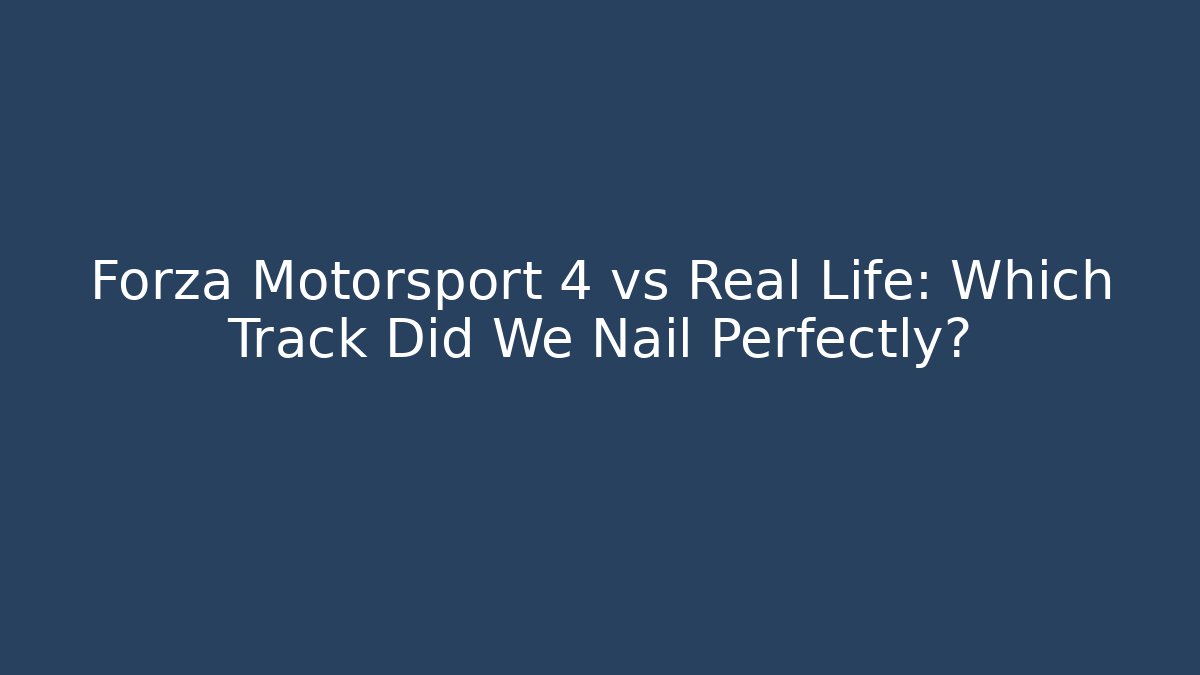 Forza Motorsport 4 vs Real Life: Which Track Did We Nail Perfectly?